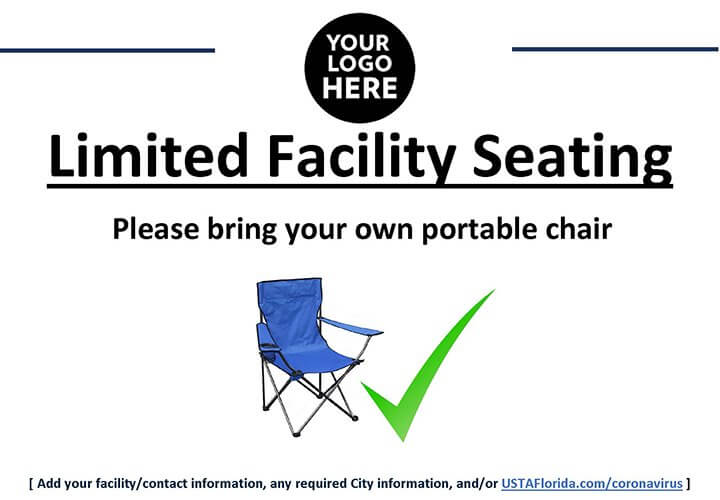 YOUR LOGO HERE

Limited Facility Seating

Please bring your own portable chair

[ Add your facility/contact information, any required City information, and/or USTAFlorida.com/coronavirus ]